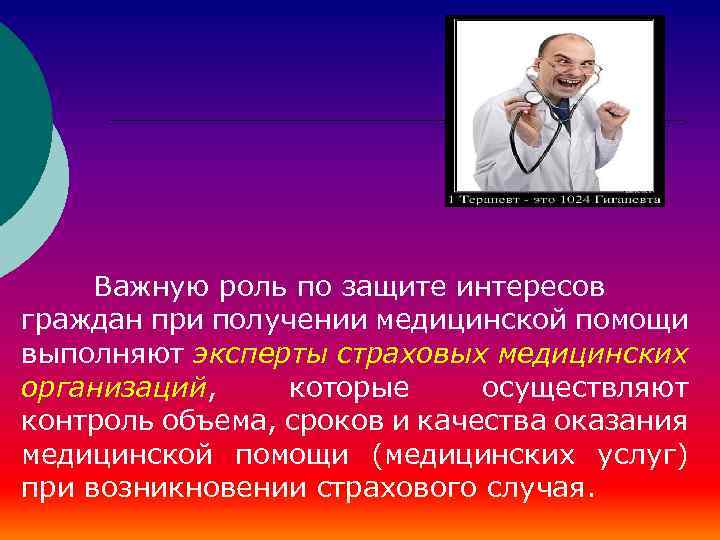 1 Терапевт - это 1024 Гигапевта

Важную роль по защите интересов граждан при получении медицинской помощи выполняют эксперты страховых медицинских организаций, которые осуществляют контроль объема, сроков и качества оказания медицинской помощи (медицинских услуг) при возникновении страхового случая.